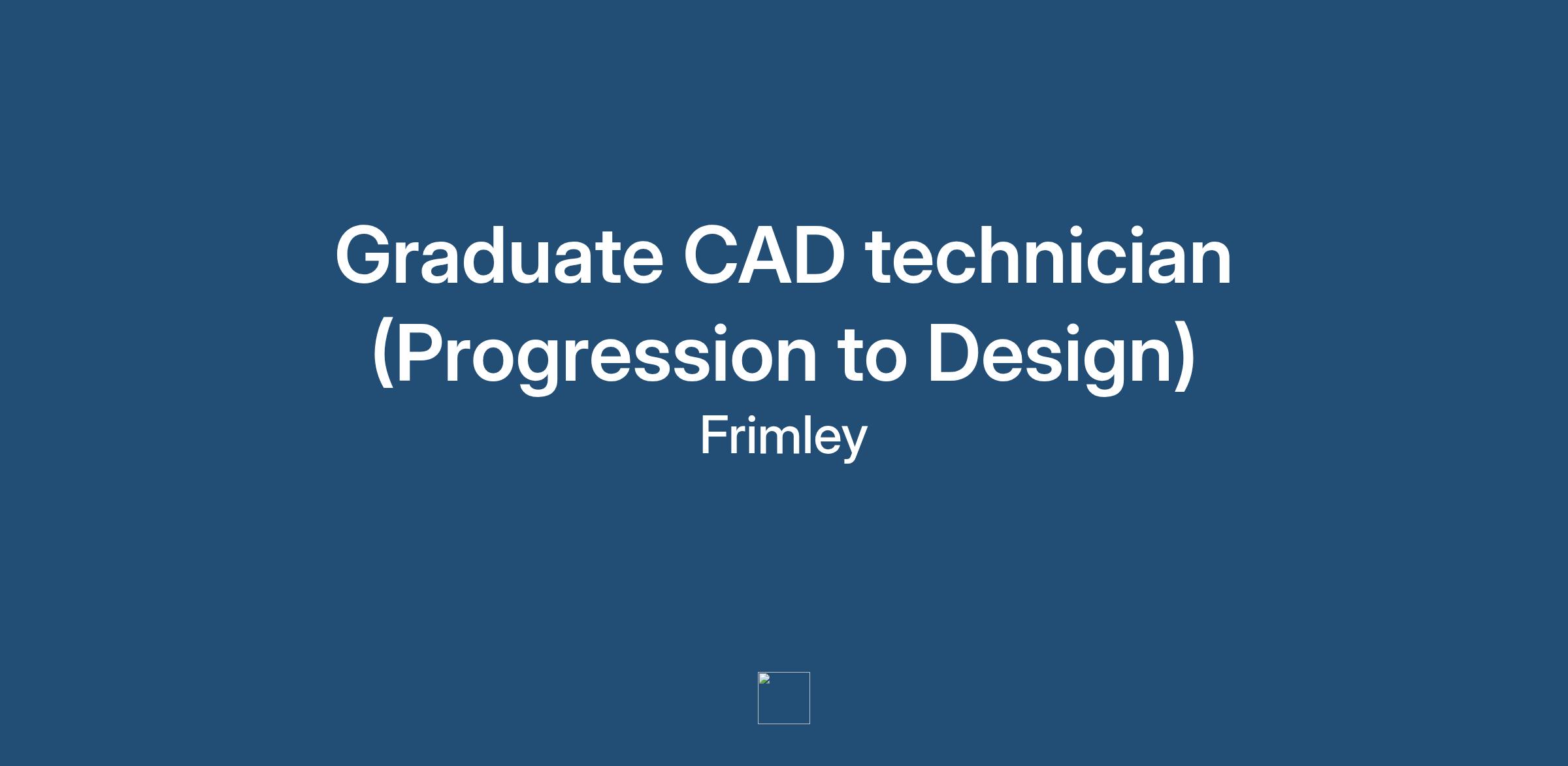 Graduate CAD technician (Progression to Design)

Frimley